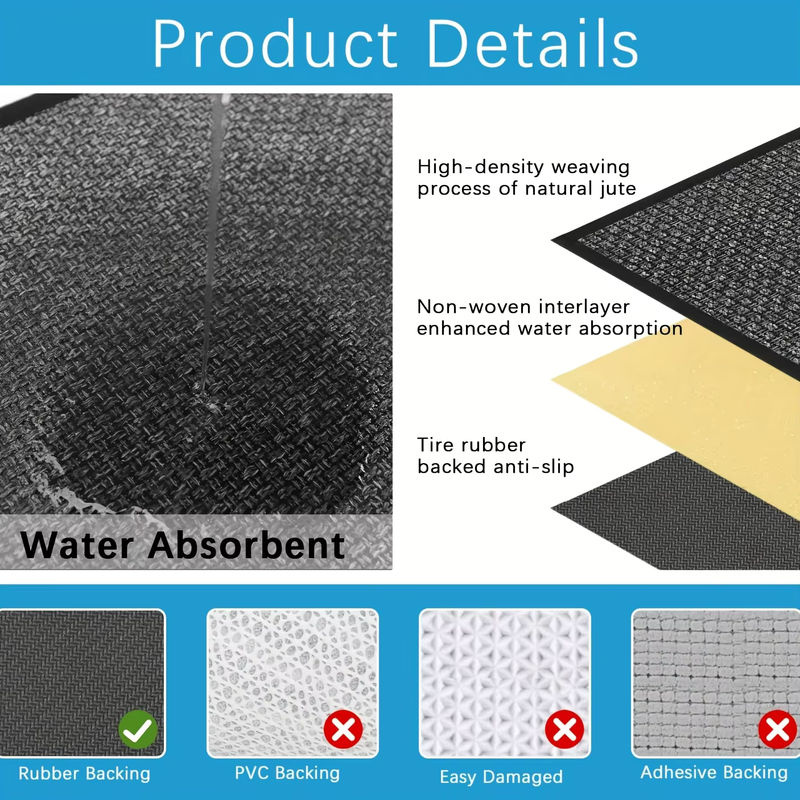 Product Details

Water Absorbent

High-density weaving process of natural jute

Non-woven interlayer enhanced water absorption

Tire rubber backed anti-slip

Rubber Backing

PVC Backing

Easy Damaged

Adhesive Backing